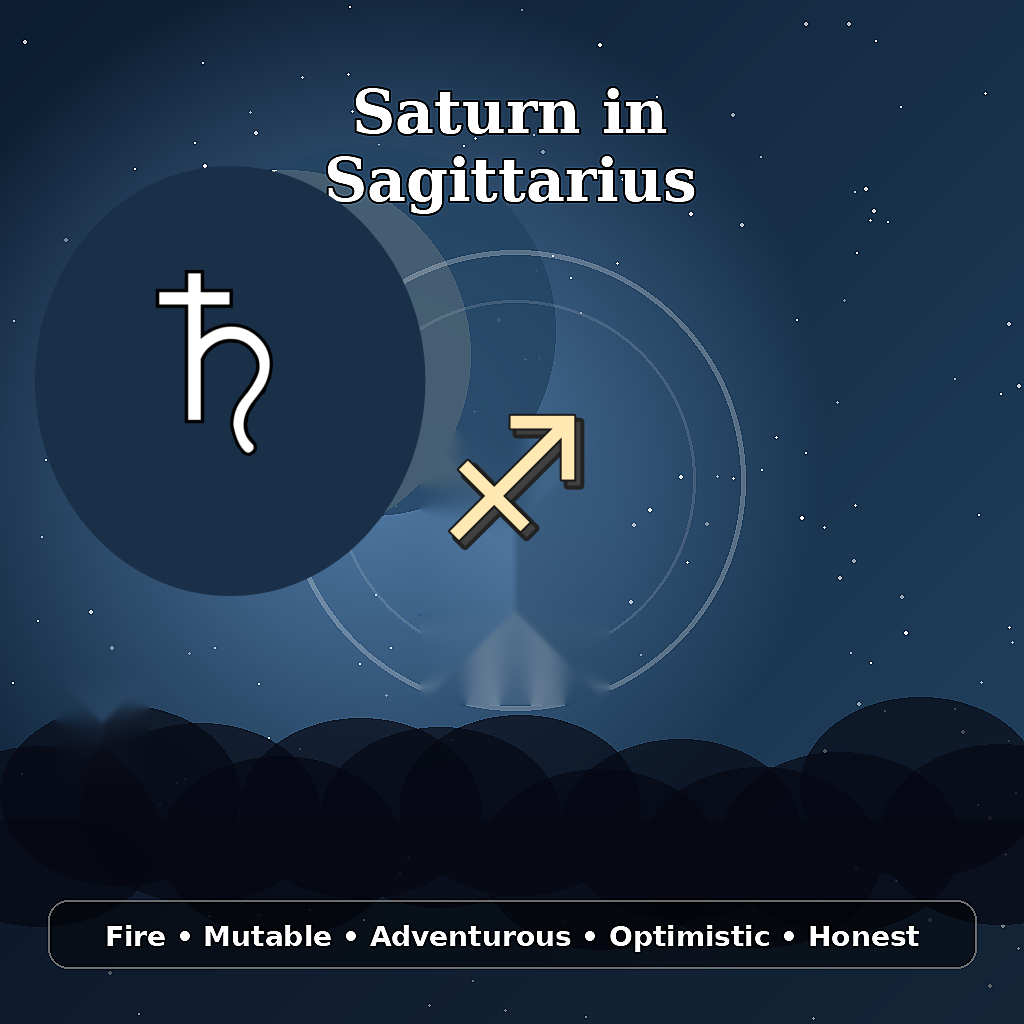 Saturn in Sagittarius

♄

♐

Fire • Mutable • Adventurous • Optimistic • Honest